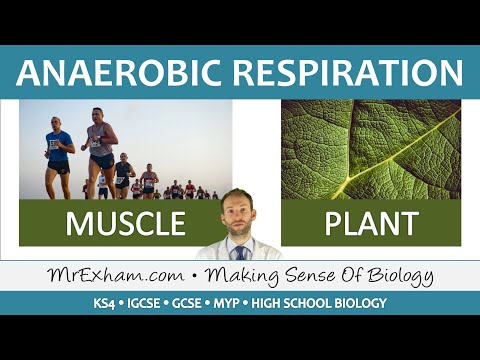 ANAEROBIC RESPIRATION

MUSCLE

PLANT

MrExham.com • Making Sense Of Biology

KS4 • IGCSE • GCSE • MYP • HIGH SCHOOL BIOLOGY